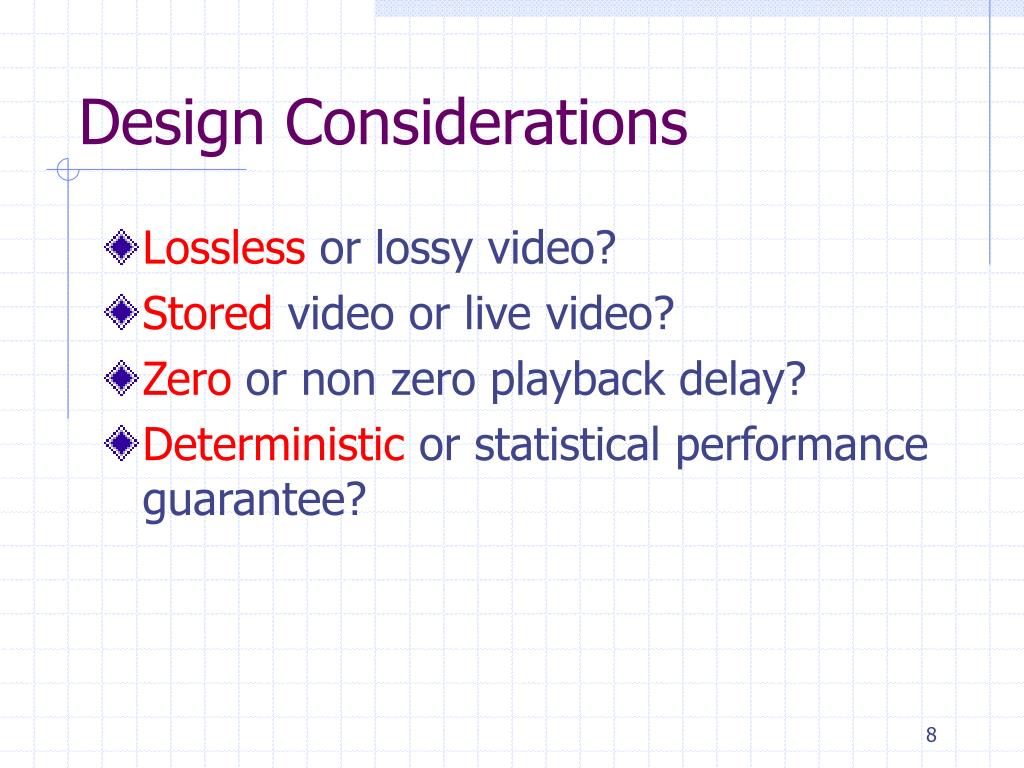 Design Considerations

Lossless or lossy video?
Stored video or live video?
Zero or non zero playback delay?
Deterministic or statistical performance guarantee?

8